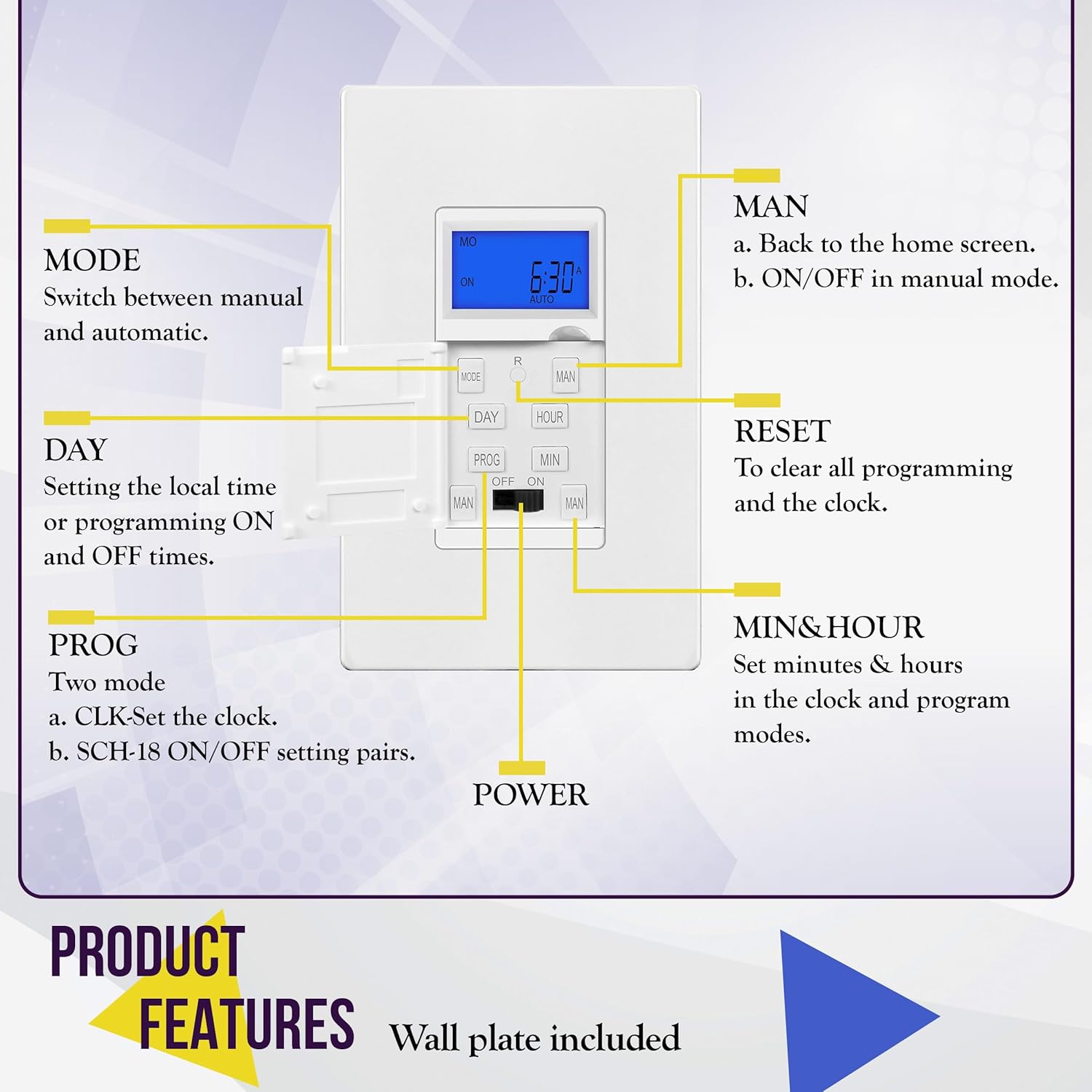 MODE
Switch between manual and automatic.

DAY
Setting the local time or programming ON and OFF times.

PROG
Two mode
a. CLK-Set the clock.
b. SCH-18 ON/OFF setting pairs.

MO
ON
6:30 A
AUTO

MODE R MAN
DAY HOUR
PROG MIN
OFF ON
MAN MAN

MAN
a. Back to the home screen.
b. ON/OFF in manual mode.

RESET
To clear all programming and the clock.

MIN&HOUR
Set minutes & hours in the clock and program modes.

POWER

PRODUCT FEATURES

Wall plate included